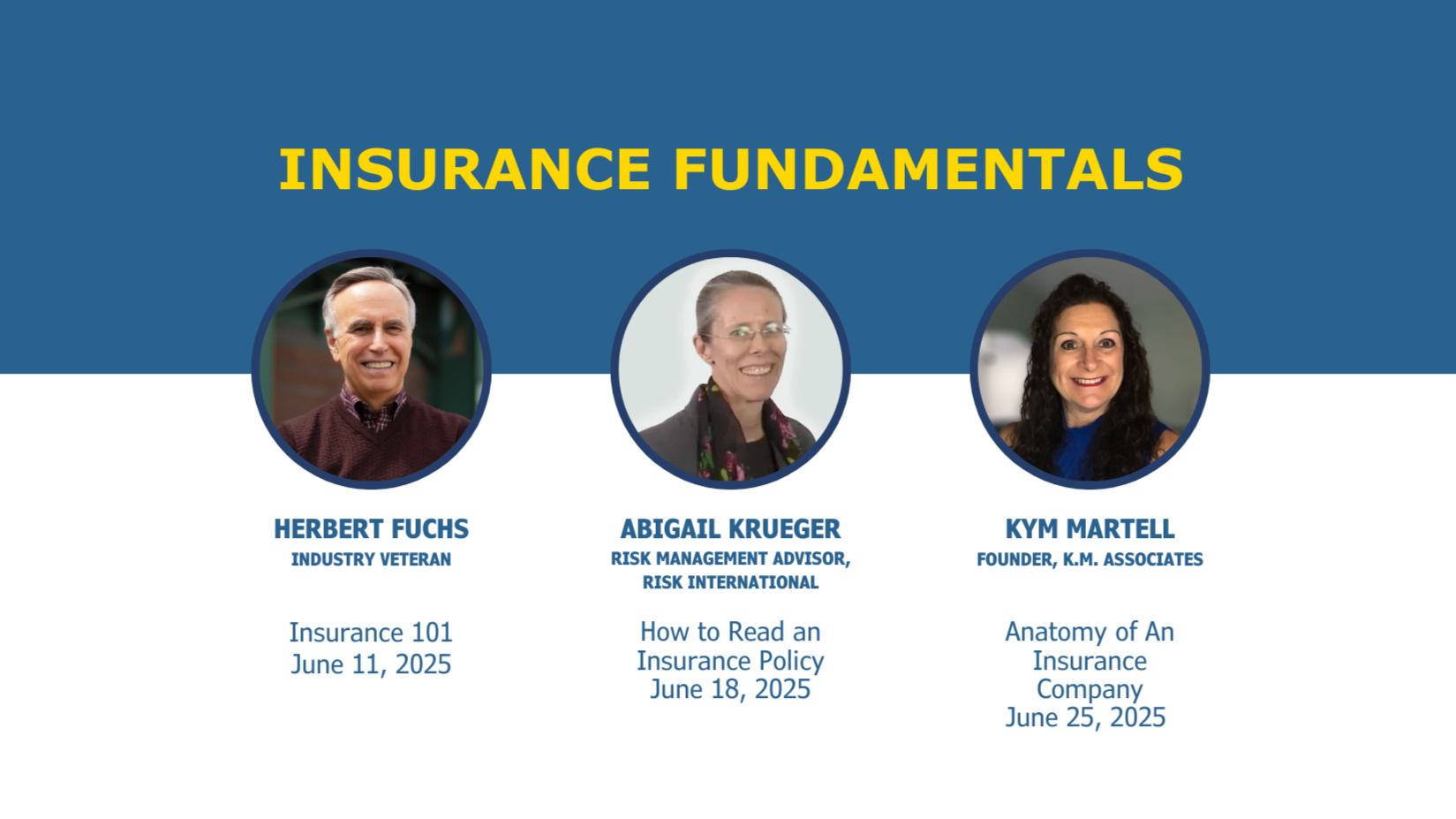 INSURANCE FUNDAMENTALS

HERBERT FUCHS
INDUSTRY VETERAN

Insurance 101
June 11, 2025

ABIGAIL KRUEGER
RISK MANAGEMENT ADVISOR, RISK INTERNATIONAL

How to Read an Insurance Policy
June 18, 2025

KYM MARTELL
FOUNDER, K.M. ASSOCIATES

Anatomy of An Insurance Company
June 25, 2025